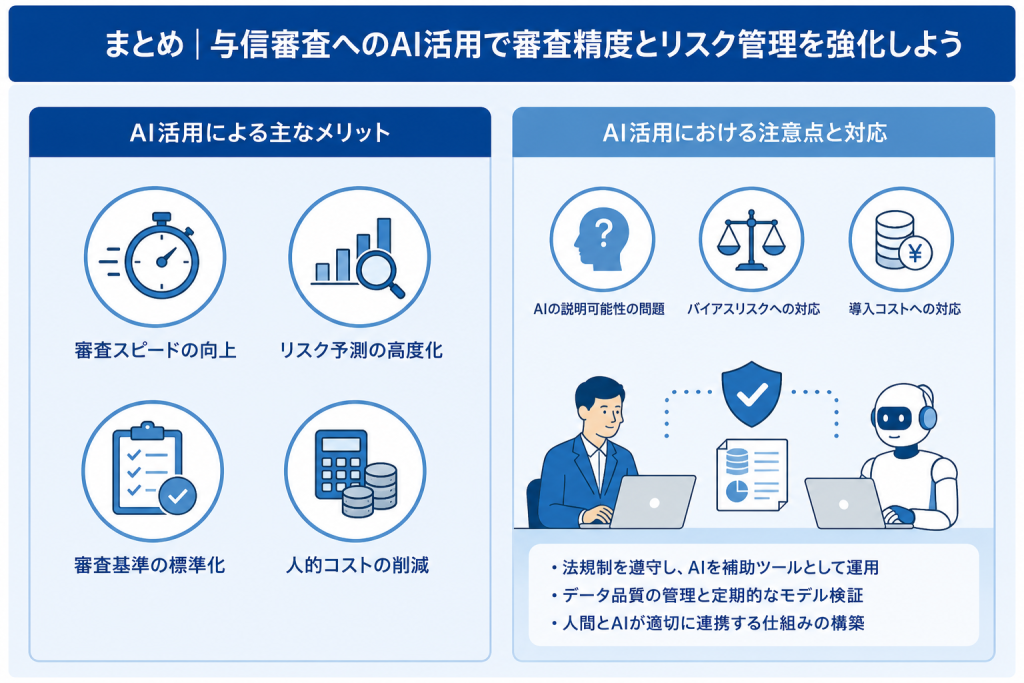 まとめ｜与信審査へのAI活用で審査精度とリスク管理を強化しよう

AI活用による主なメリット

審査スピードの向上

リスク予測の高度化

審査基準の標準化

人的コストの削減

AI活用における注意点と対応

AIの説明可能性の問題

バイアスリスクへの対応

導入コストへの対応

・法規制を遵守し、AIを補助ツールとして運用
・データ品質の管理と定期的なモデル検証
・人間とAIが適切に連携する仕組みの構築